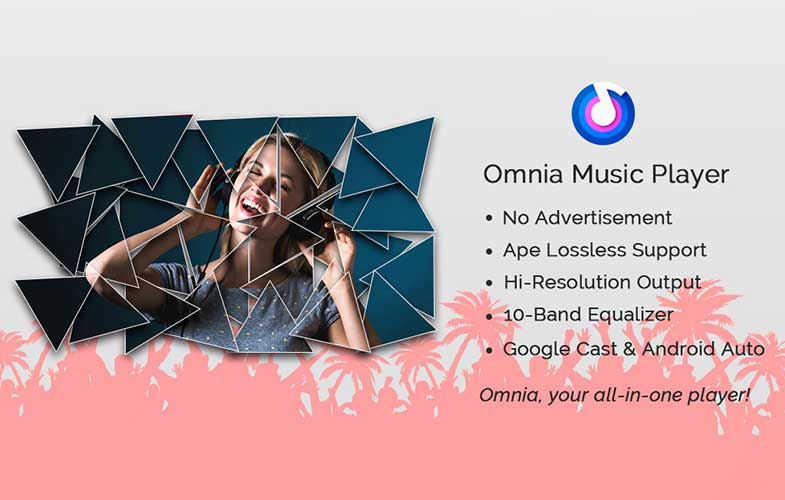 Omnia Music Player

• No Advertisement
• Ape Lossless Support
• Hi-Resolution Output
• 10-Band Equalizer
• Google Cast & Android Auto

Omnia, your all-in-one player!